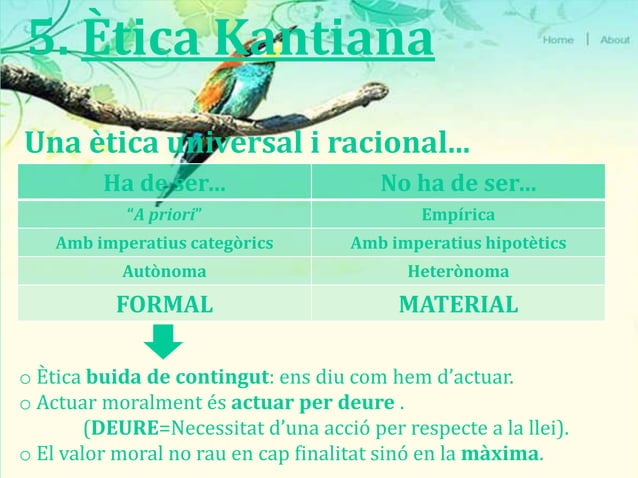 5. Ètica Kantiana

Home | About

Una ètica universal i racional...

| Ha de ser... | No ha de ser... |
|---|---|
| "A priori" | Empírica |
| Amb imperatius categòrics | Amb imperatius hipotètics |
| Autònoma | Heterònoma |
| FORMAL | MATERIAL |

o Ètica buida de contingut: ens diu com hem d'actuar.
o Actuar moralment és actuar per deure .
(DEURE=Necessitat d'una acció per respecte a la llei).
o El valor moral no rau en cap finalitat sinó en la màxima.